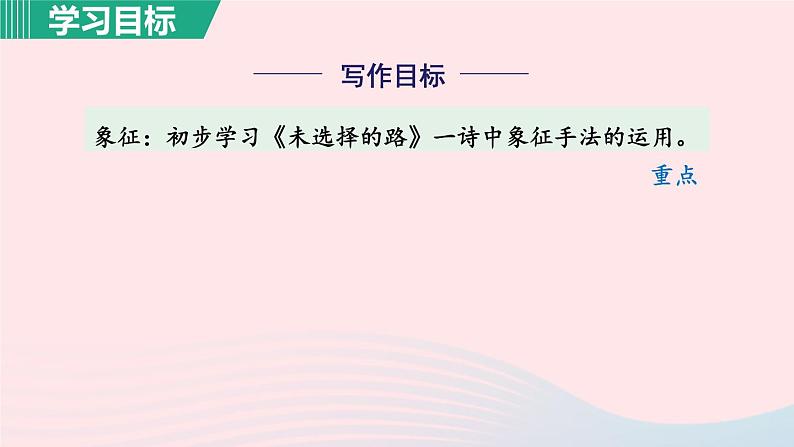 学习目标

写作目标

象征：初步学习《未选择的路》一诗中象征手法的运用。

重点